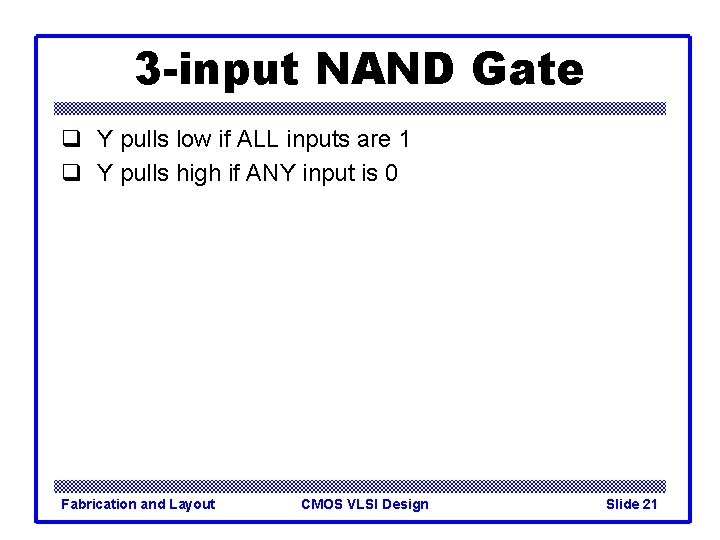 3-input NAND Gate

❑ Y pulls low if ALL inputs are 1
❑ Y pulls high if ANY input is 0

Fabrication and Layout CMOS VLSI Design Slide 21